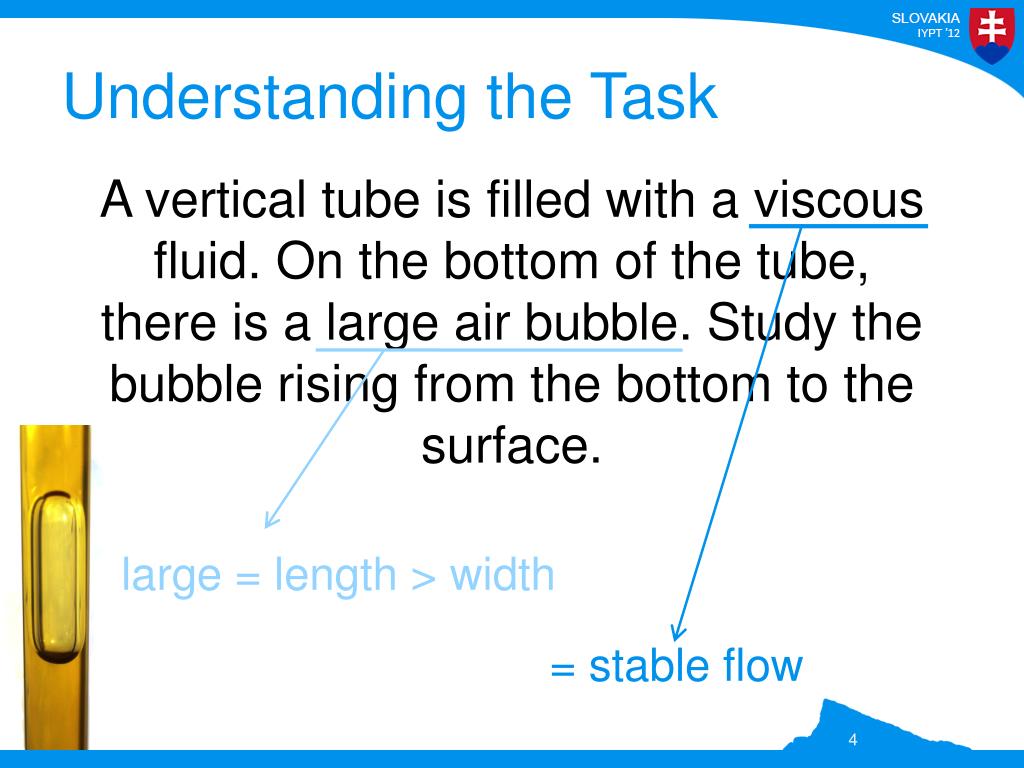 SLOVAKIA
IYPT '12

Understanding the Task

A vertical tube is filled with a viscous fluid. On the bottom of the tube, there is a large air bubble. Study the bubble rising from the bottom to the surface.

large = length > width

= stable flow

4